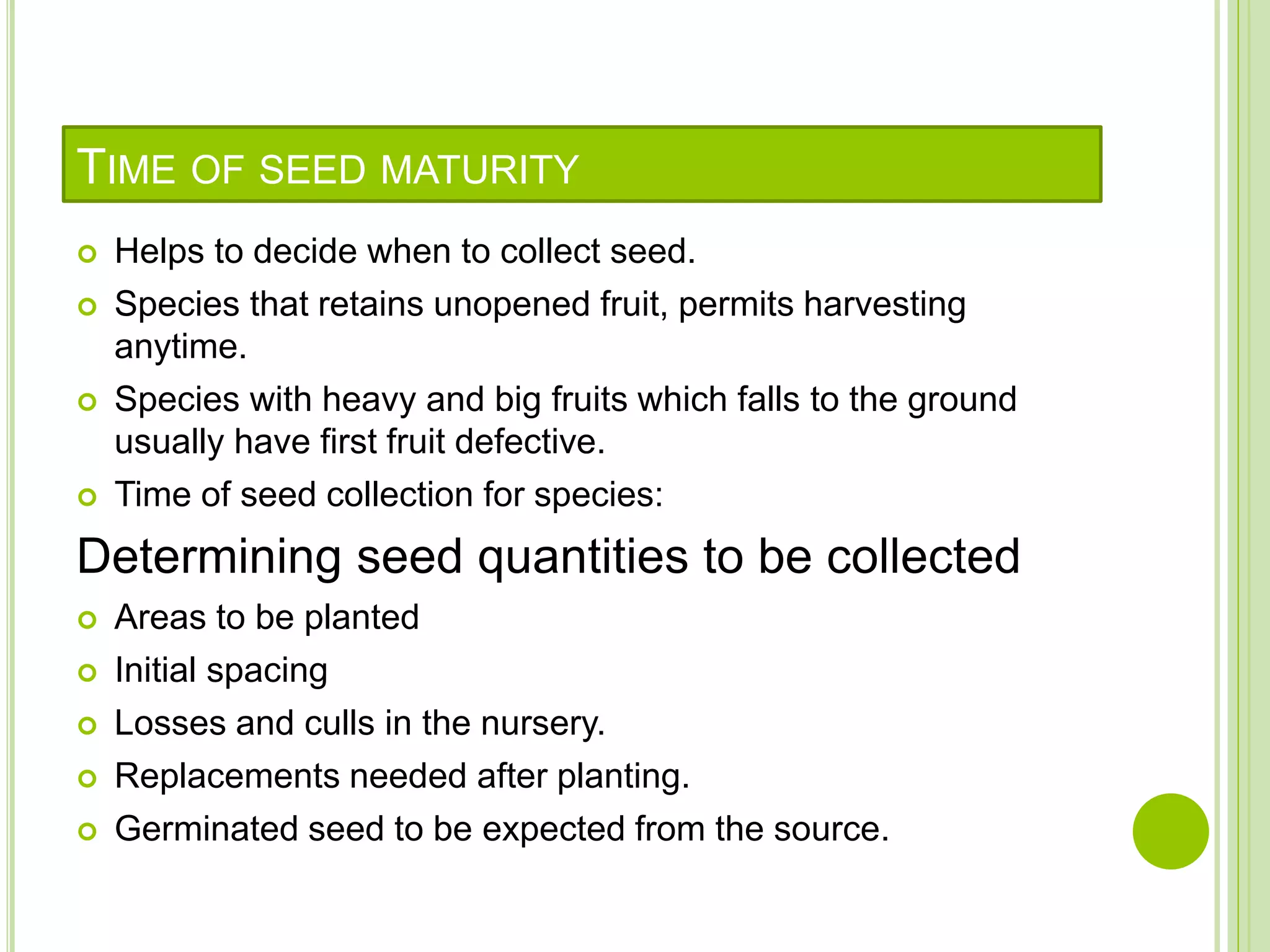 TIME OF SEED MATURITY

Helps to decide when to collect seed.

Species that retains unopened fruit, permits harvesting anytime.

Species with heavy and big fruits which falls to the ground usually have first fruit defective.

Time of seed collection for species:

Determining seed quantities to be collected

Areas to be planted

Initial spacing

Losses and culls in the nursery.

Replacements needed after planting.

Germinated seed to be expected from the source.